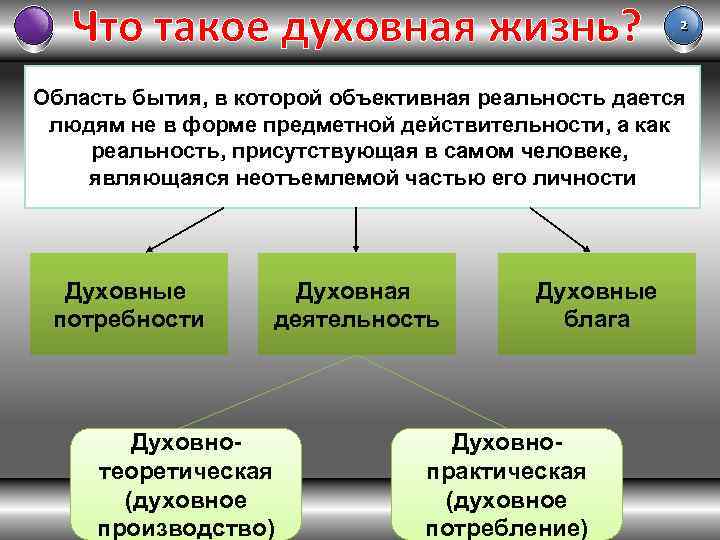 Что такое духовная жизнь?

2

Область бытия, в которой объективная реальность дается людям не в форме предметной действительности, а как реальность, присутствующая в самом человеке, являющаяся неотъемлемой частью его личности

Духовные потребности

Духовная деятельность

Духовные блага

Духовно-теоретическая (духовное производство)

Духовно-практическая (духовное потребление)